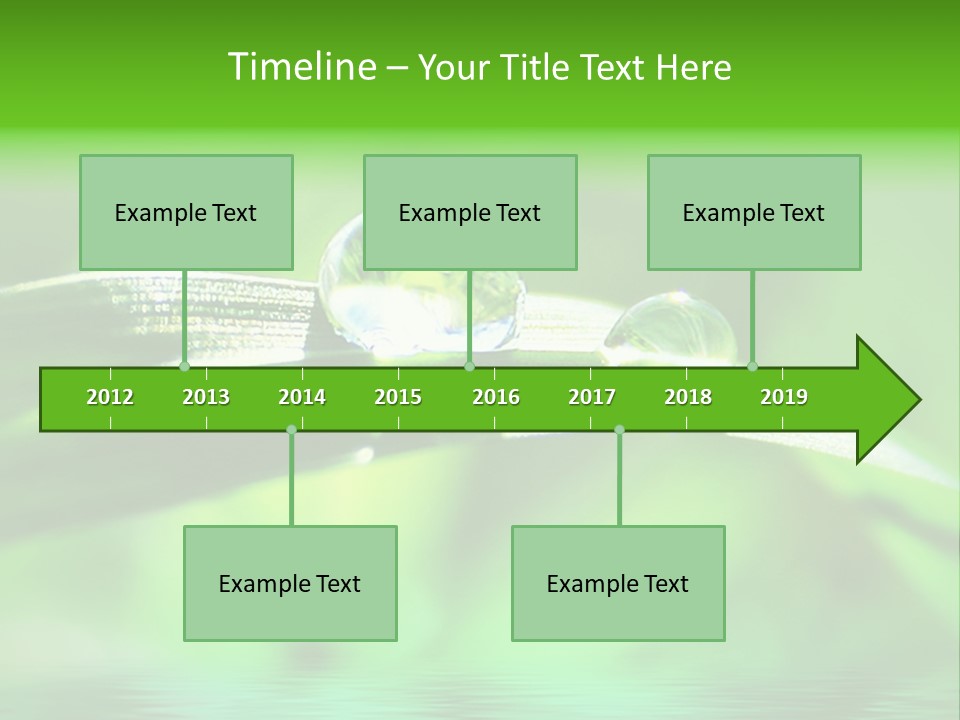 Timeline – Your Title Text Here

Example Text

Example Text

Example Text

2012 2013 2014 2015 2016 2017 2018 2019

Example Text

Example Text